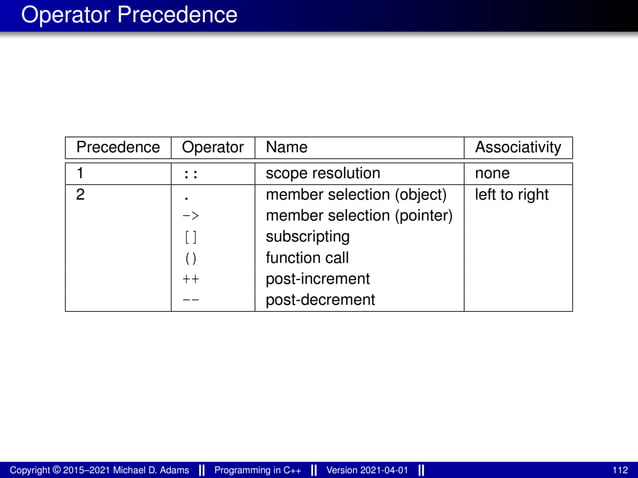 Operator Precedence

| Precedence | Operator | Name | Associativity |
|---|---|---|---|
| 1 | :: | scope resolution | none |
| 2 | . | member selection (object) | left to right |
| | -> | member selection (pointer) | |
| | [] | subscripting | |
| | () | function call | |
| | ++ | post-increment | |
| | -- | post-decrement | |

Copyright © 2015–2021 Michael D. Adams || Programming in C++ || Version 2021-04-01 || 112